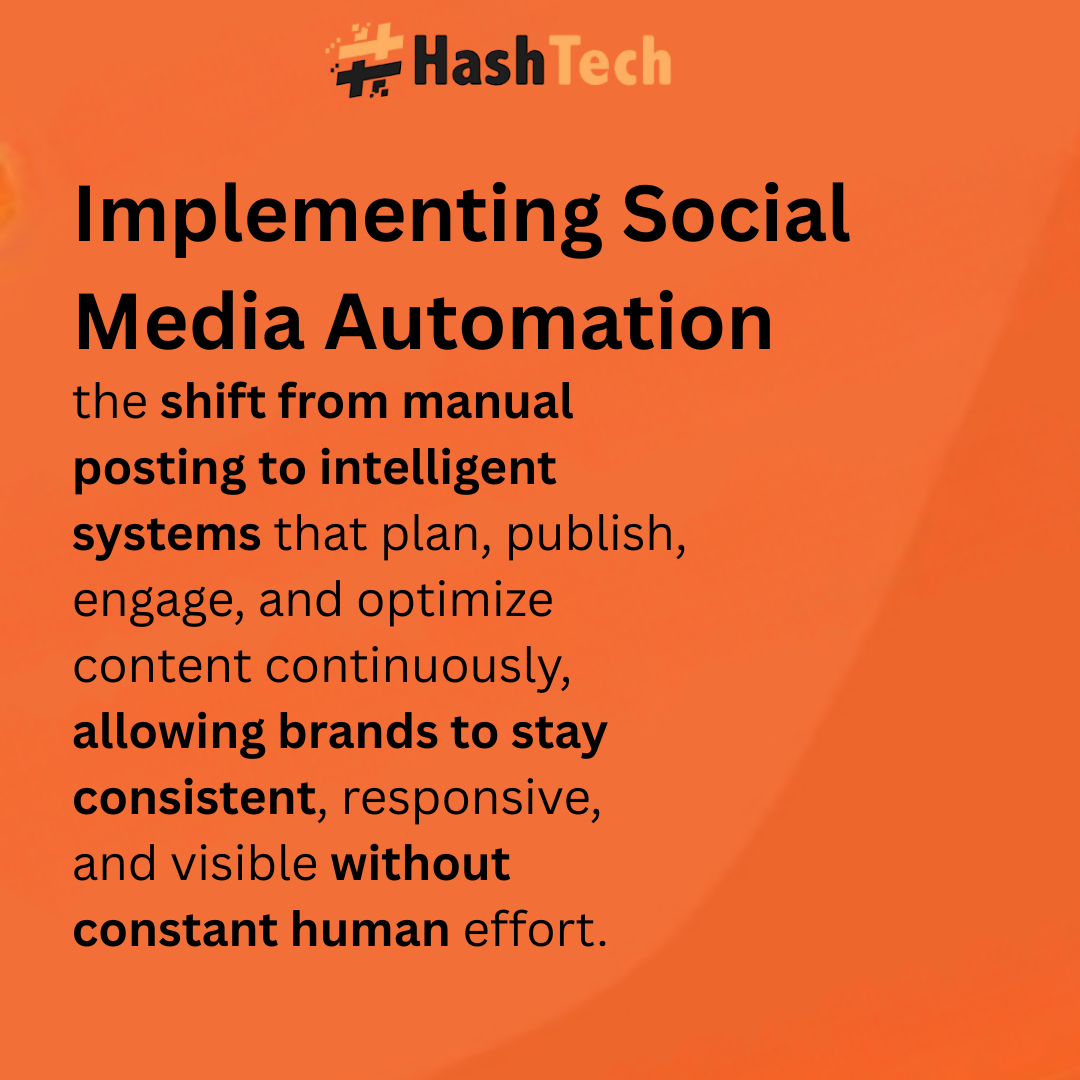 HashTech

Implementing Social Media Automation

the shift from manual posting to intelligent systems that plan, publish, engage, and optimize content continuously, allowing brands to stay consistent, responsive, and visible without constant human effort.